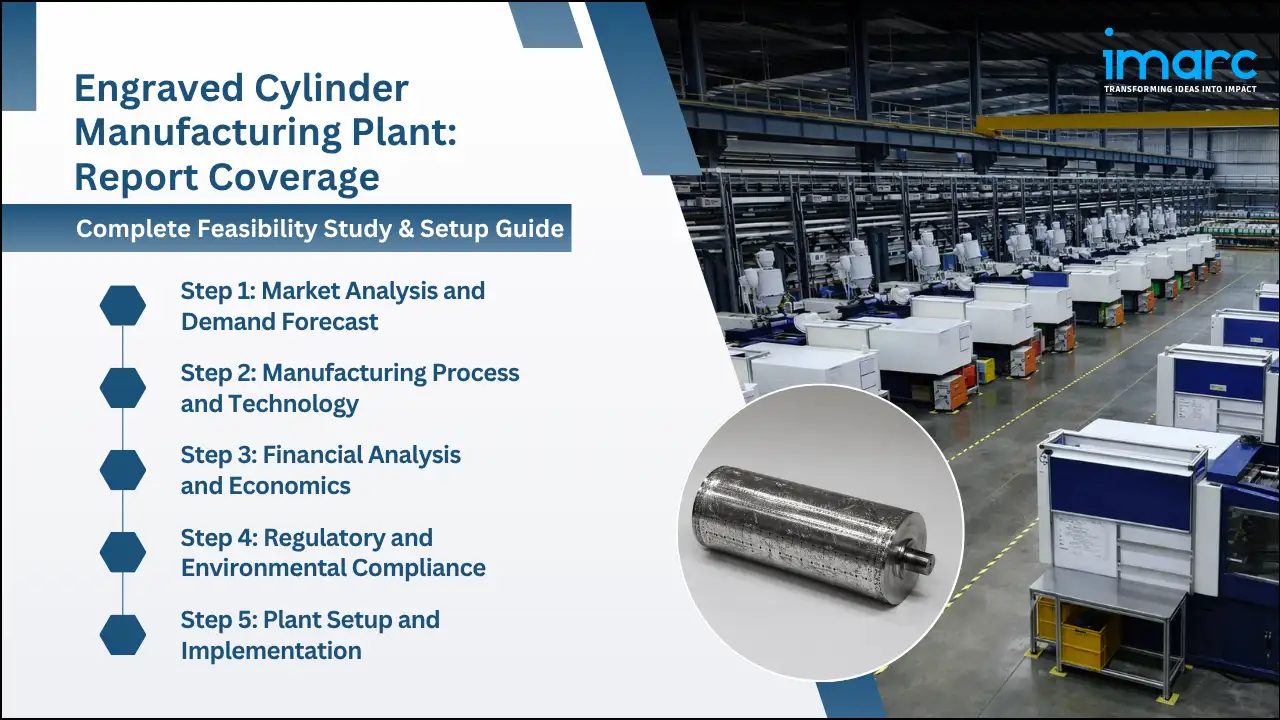 Engraved Cylinder Manufacturing Plant: Report Coverage

Complete Feasibility Study & Setup Guide

Step 1: Market Analysis and Demand Forecast

Step 2: Manufacturing Process and Technology

Step 3: Financial Analysis and Economics

Step 4: Regulatory and Environmental Compliance

Step 5: Plant Setup and Implementation

imarc
TRANSFORMING IDEAS INTO IMPACT